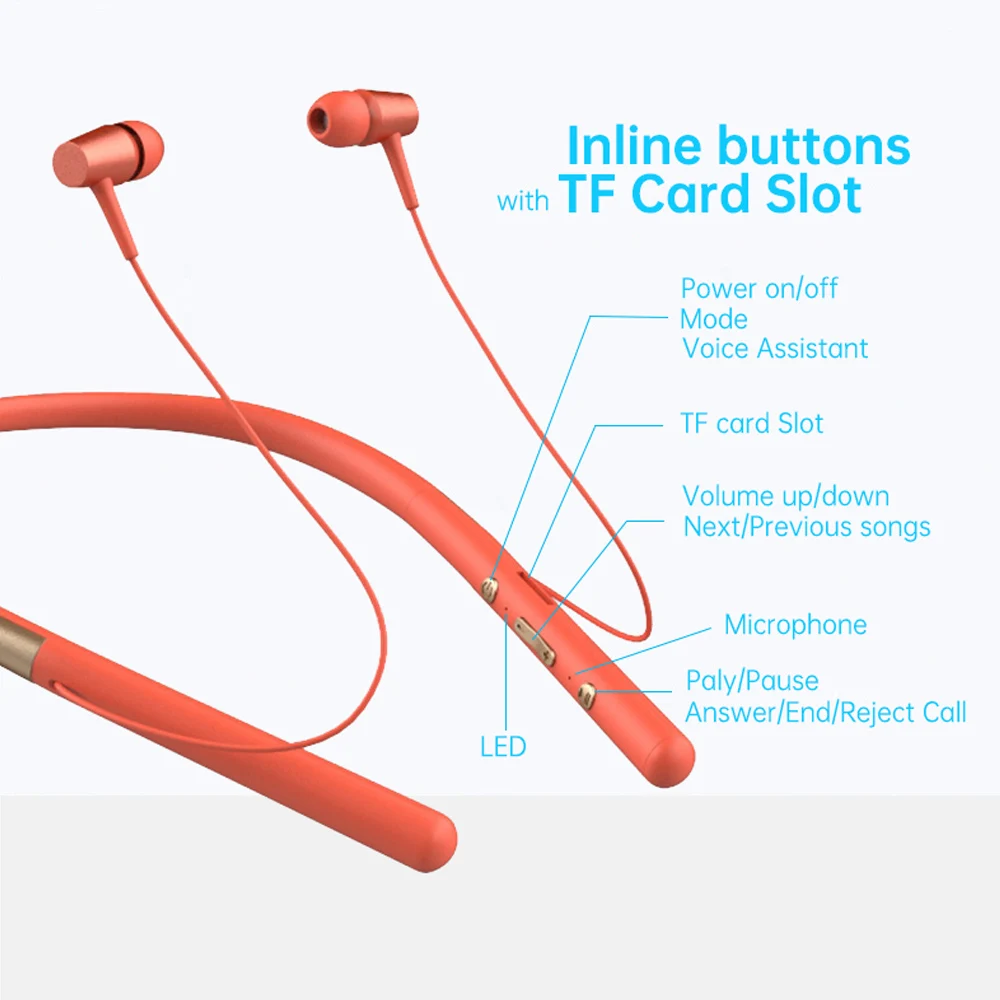 Inline buttons
with TF Card Slot

Power on/off
Mode
Voice Assistant

TF card Slot

Volume up/down
Next/Previous songs

Microphone

Paly/Pause
Answer/End/Reject Call

LED